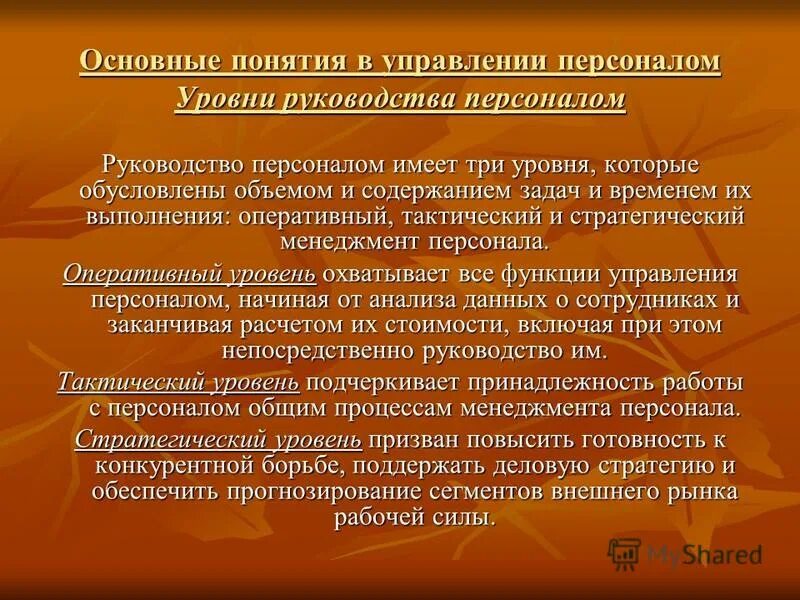 Основные понятия в управлении персоналом
Уровни руководства персоналом

Руководство персоналом имеет три уровня, которые обусловлены объемом и содержанием задач и временем их выполнения: оперативный, тактический и стратегический менеджмент персонала.

Оперативный уровень охватывает все функции управления персоналом, начиная от анализа данных о сотрудниках и заканчивая расчетом их стоимости, включая при этом непосредственно руководство им.

Тактический уровень подчеркивает принадлежность работы с персоналом общим процессам менеджмента персонала.

Стратегический уровень призван повысить готовность к конкурентной борьбе, поддержать деловую стратегию и обеспечить прогнозирование сегментов внешнего рынка рабочей силы.

MyShared